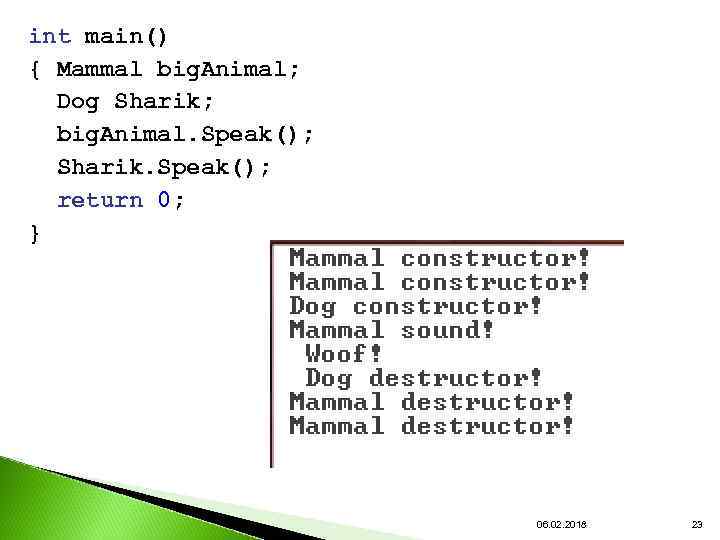 int main()
{ Mammal bigAnimal;
Dog Sharik;
bigAnimal.Speak();
Sharik.Speak();
return 0;
}

Mammal constructor!
Mammal constructor!
Dog constructor!
Mammal sound!
Woof!
Dog destructor!
Mammal destructor!
Mammal destructor!

06.02.2018

23